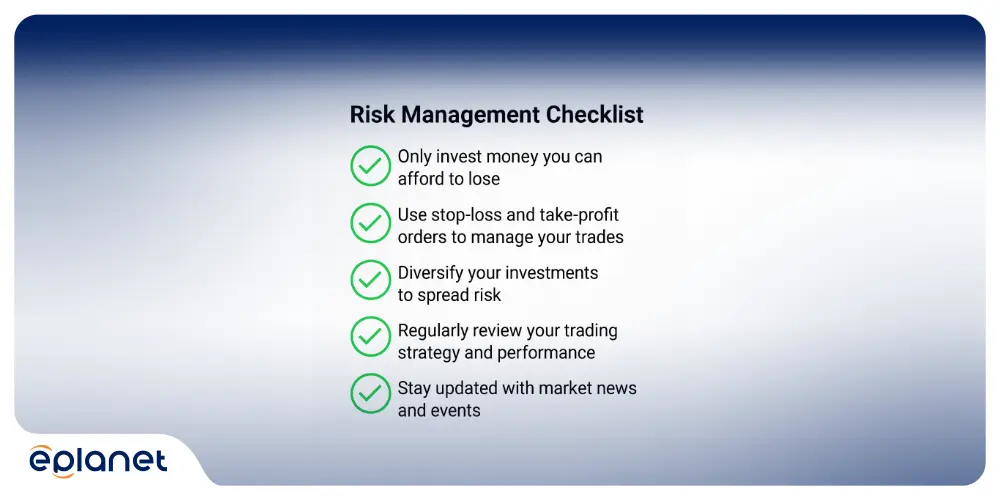 Risk Management Checklist

Only invest money you can afford to lose

Use stop-loss and take-profit orders to manage your trades

Diversify your investments to spread risk

Regularly review your trading strategy and performance

Stay updated with market news and events

eplanet